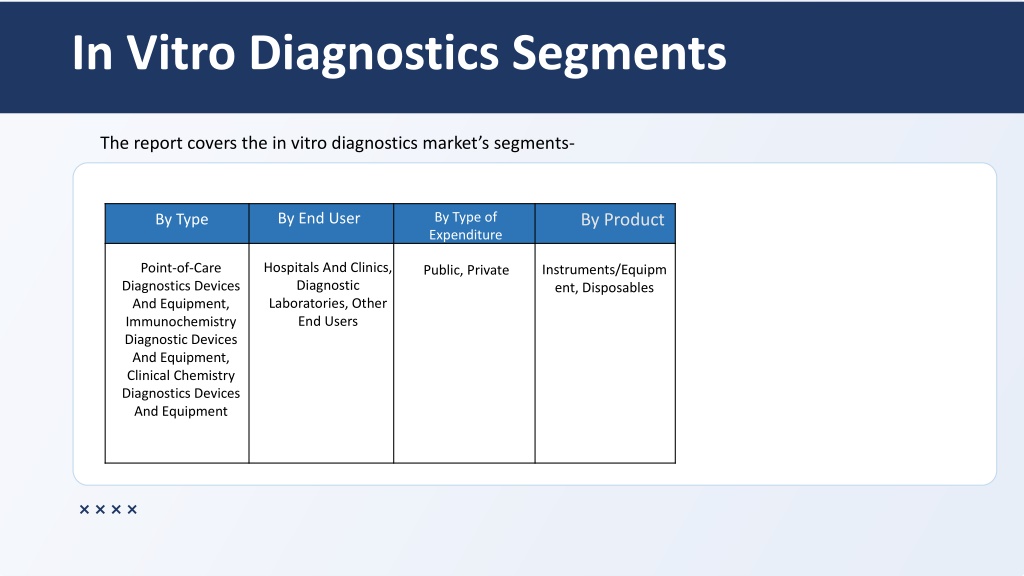 In Vitro Diagnostics Segments

The report covers the in vitro diagnostics market's segments-

| By Type | By End User | By Type of Expenditure | By Product |
|---|---|---|---|
| Point-of-Care Diagnostics Devices And Equipment, Immunochemistry Diagnostic Devices And Equipment, Clinical Chemistry Diagnostics Devices And Equipment | Hospitals And Clinics, Diagnostic Laboratories, Other End Users | Public, Private | Instruments/Equipment, Disposables |

××××